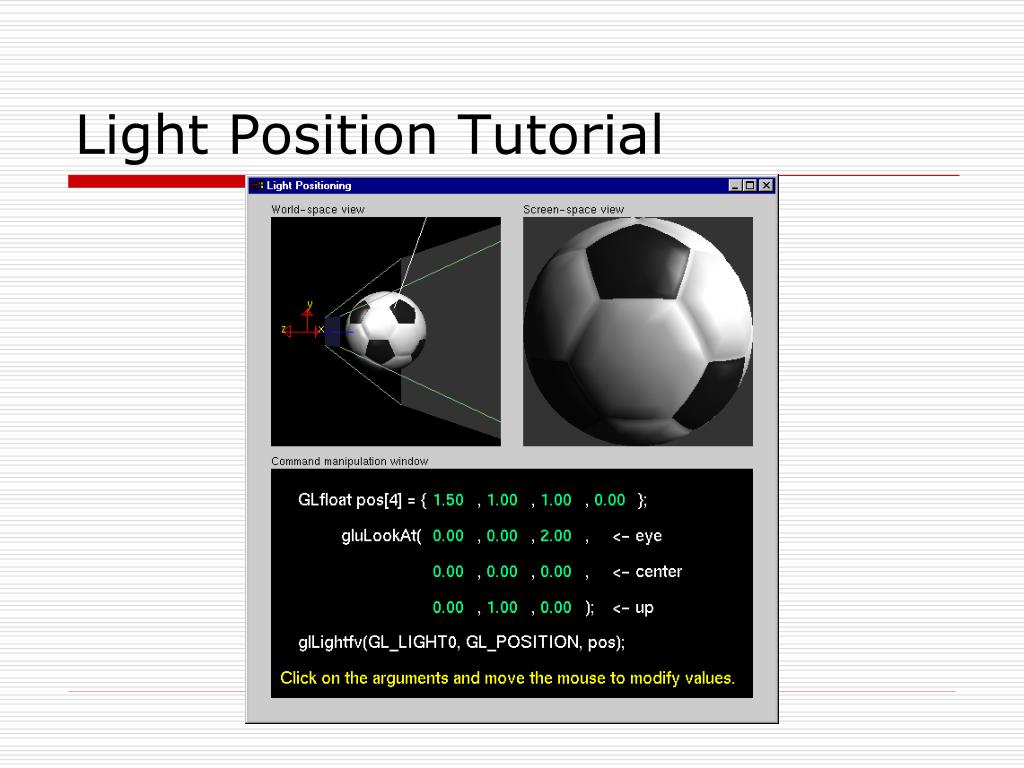 Light Position Tutorial

Light Positioning

World-space view

y
z
x

Screen-space view

Command manipulation window

GLfloat pos[4] = { 1.50 , 1.00 , 1.00 , 0.00 };

gluLookAt( 0.00 , 0.00 , 2.00 , <- eye

0.00 , 0.00 , 0.00 , <- center

0.00 , 1.00 , 0.00 ); <- up

glLightfv(GL_LIGHT0, GL_POSITION, pos);

Click on the arguments and move the mouse to modify values.